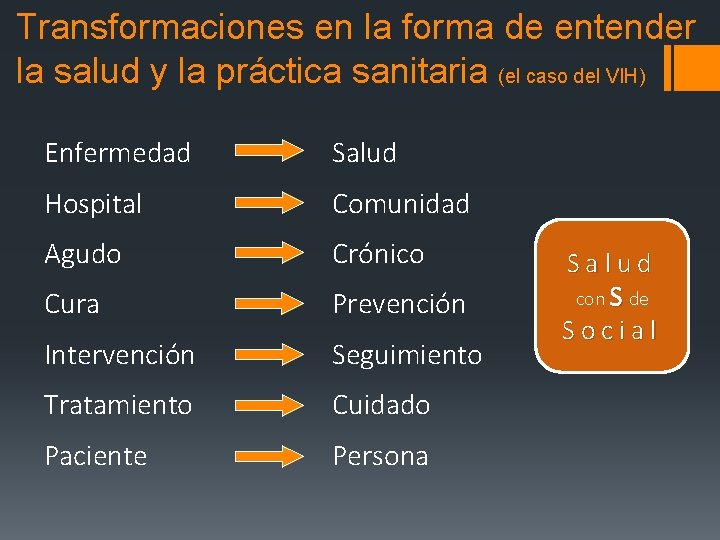 Transformaciones en la forma de entender la salud y la práctica sanitaria (el caso del VIH)

Enfermedad → Salud
Hospital → Comunidad
Agudo → Crónico
Cura → Prevención
Intervención → Seguimiento
Tratamiento → Cuidado
Paciente → Persona

Salud con S de Social